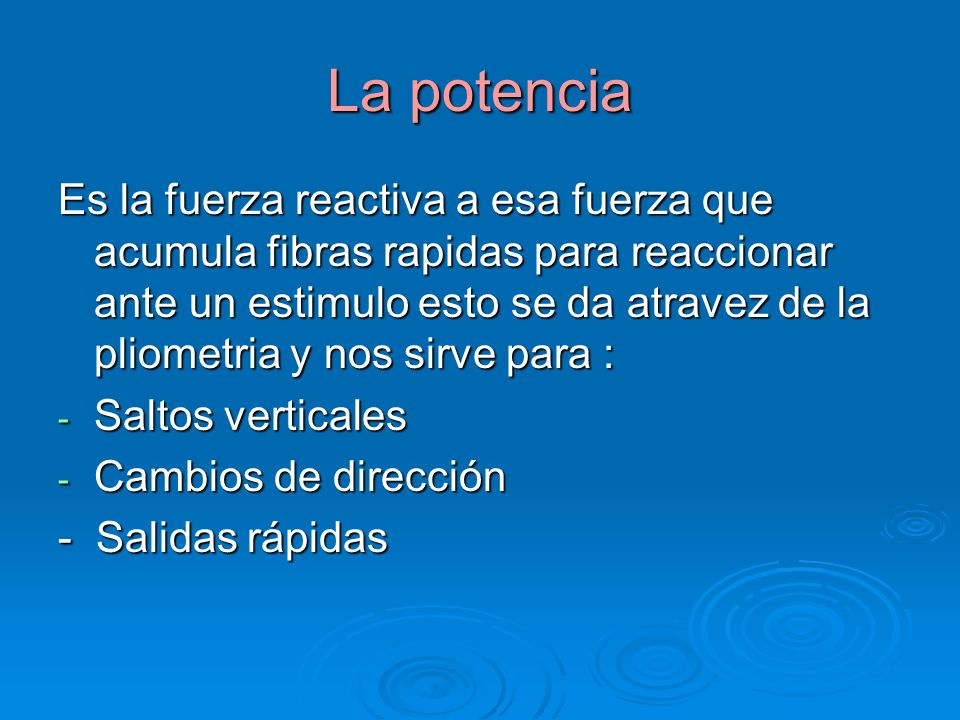 La potencia

Es la fuerza reactiva a esa fuerza que acumula fibras rapidas para reaccionar ante un estimulo esto se da atravez de la pliometria y nos sirve para :

- Saltos verticales
- Cambios de dirección
- Salidas rápidas